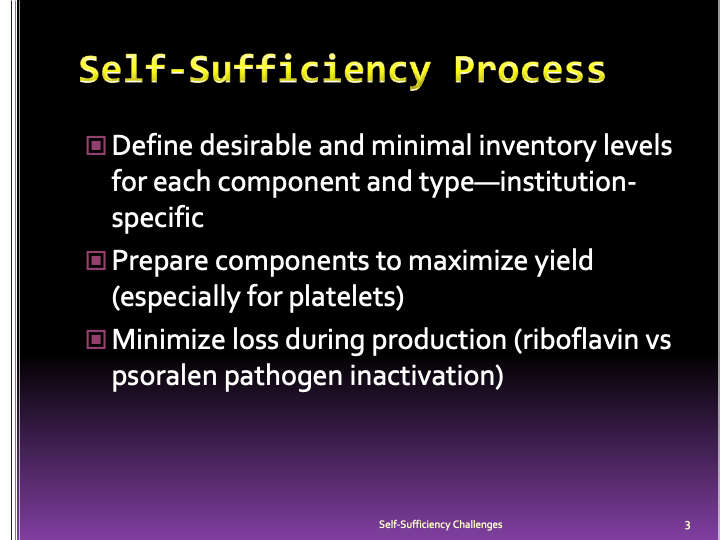 Self-Sufficiency Process

Define desirable and minimal inventory levels for each component and type—institution-specific

Prepare components to maximize yield (especially for platelets)

Minimize loss during production (riboflavin vs psoralen pathogen inactivation)

Self-Sufficiency Challenges

3